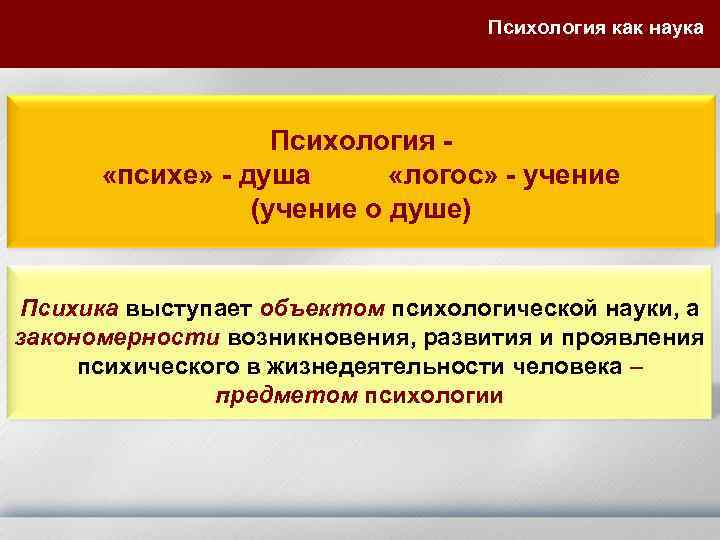 Психология как наука

Психология -
«психе» - душа «логос» - учение
(учение о душе)

Психика выступает объектом психологической науки, а закономерности возникновения, развития и проявления психического в жизнедеятельности человека – предметом психологии